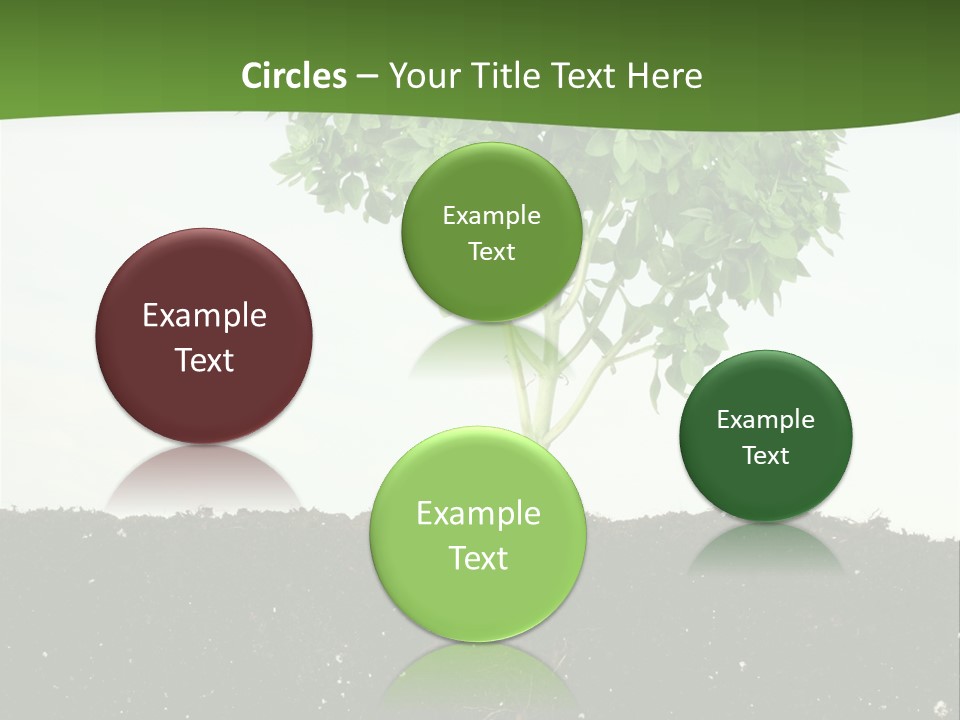 Circles – Your Title Text Here

Example Text

Example Text

Example Text

Example Text